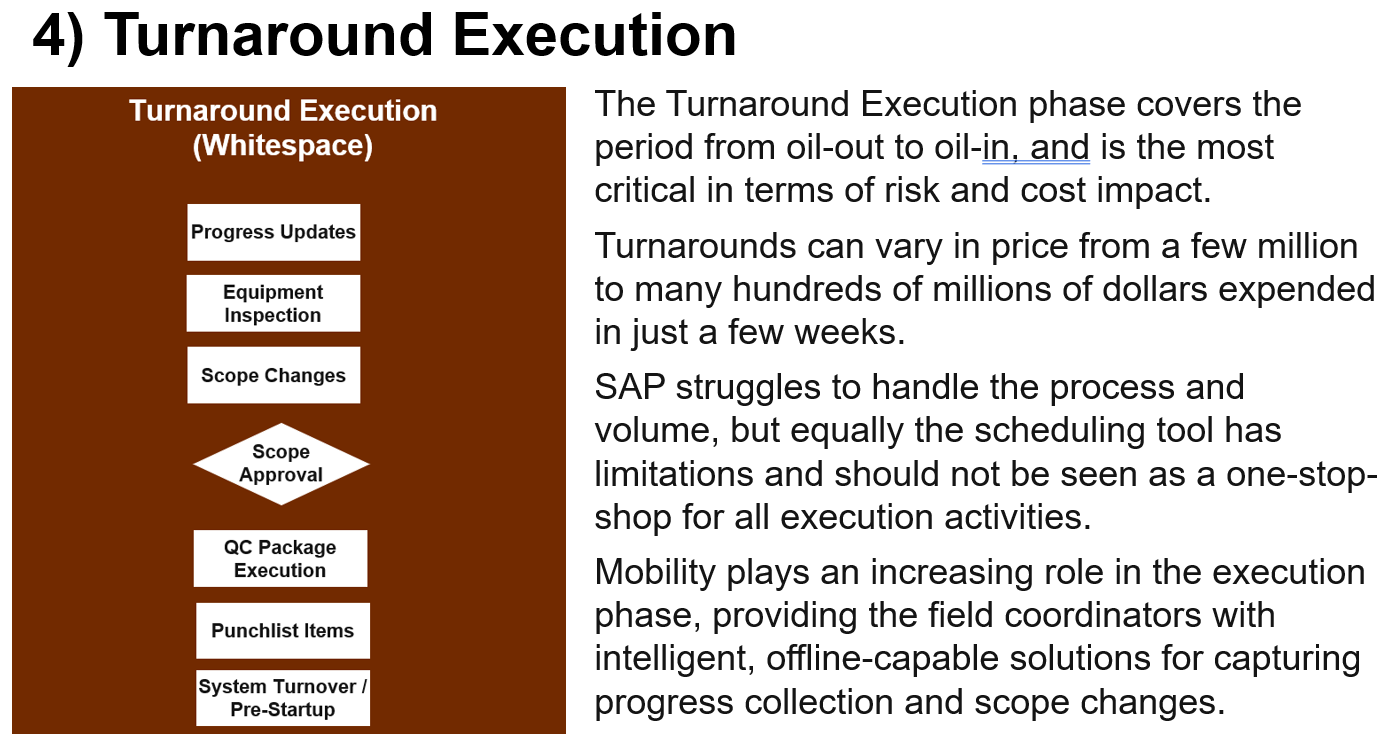 4) Turnaround Execution

Turnaround Execution (Whitespace)

Progress Updates

Equipment Inspection

Scope Changes

Scope Approval

QC Package Execution

Punchlist Items

System Turnover / Pre-Startup

The Turnaround Execution phase covers the period from oil-out to oil-in, and is the most critical in terms of risk and cost impact.

Turnarounds can vary in price from a few million to many hundreds of millions of dollars expended in just a few weeks.

SAP struggles to handle the process and volume, but equally the scheduling tool has limitations and should not be seen as a one-stop-shop for all execution activities.

Mobility plays an increasing role in the execution phase, providing the field coordinators with intelligent, offline-capable solutions for capturing progress collection and scope changes.